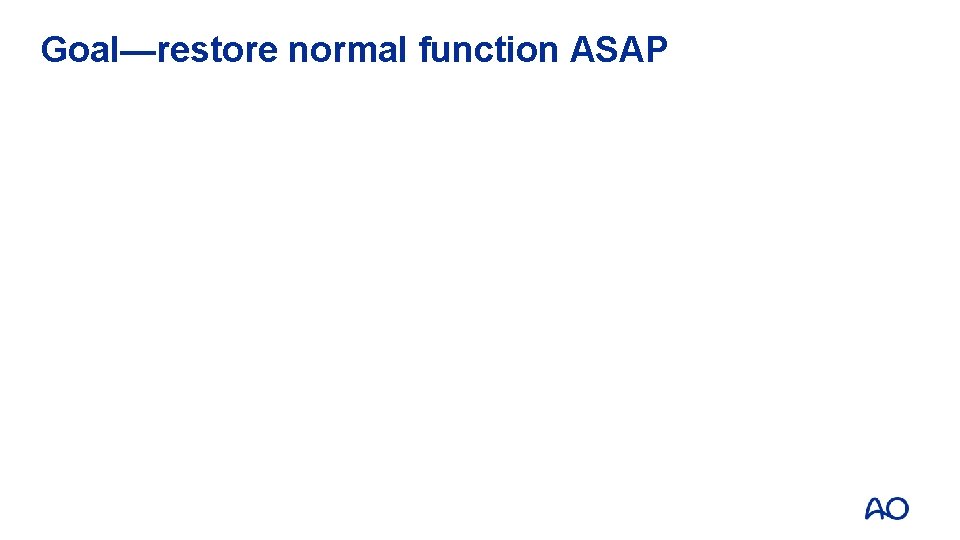 Goal—restore normal function ASAP

AO